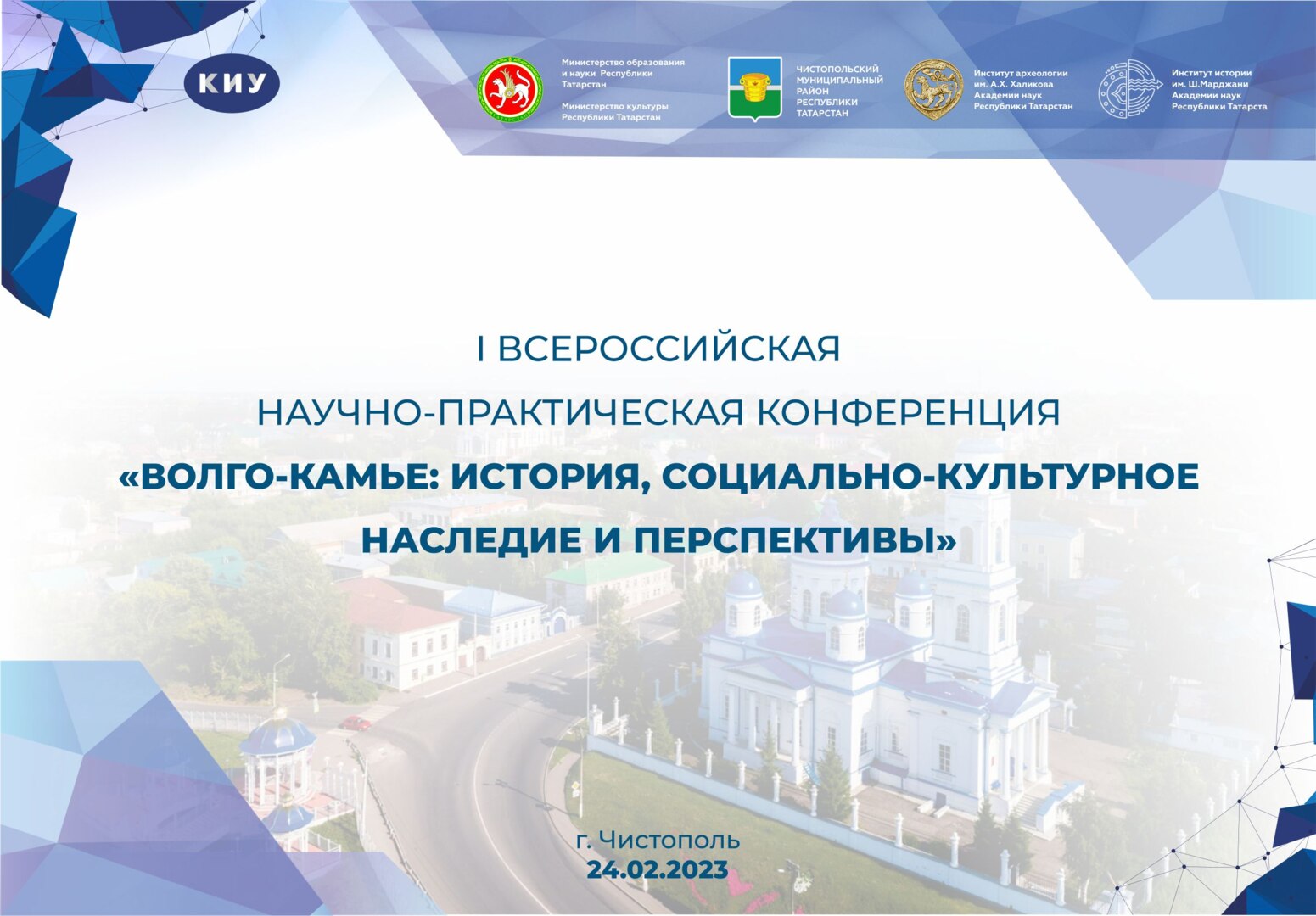 КИУ

Министерство образования и науки Республики Татарстан

Министерство культуры Республики Татарстан

ЧИСТОПОЛЬСКИЙ МУНИЦИПАЛЬНЫЙ РАЙОН РЕСПУБЛИКИ ТАТАРСТАН

Институт археологии им. А.Х. Халикова Академии наук Республики Татарстан

Институт истории им. Ш.Марджани Академии наук Республики Татарста

I ВСЕРОССИЙСКАЯ

НАУЧНО-ПРАКТИЧЕСКАЯ КОНФЕРЕНЦИЯ

«ВОЛГО-КАМЬЕ: ИСТОРИЯ, СОЦИАЛЬНО-КУЛЬТУРНОЕ НАСЛЕДИЕ И ПЕРСПЕКТИВЫ»

г. Чистополь
24.02.2023